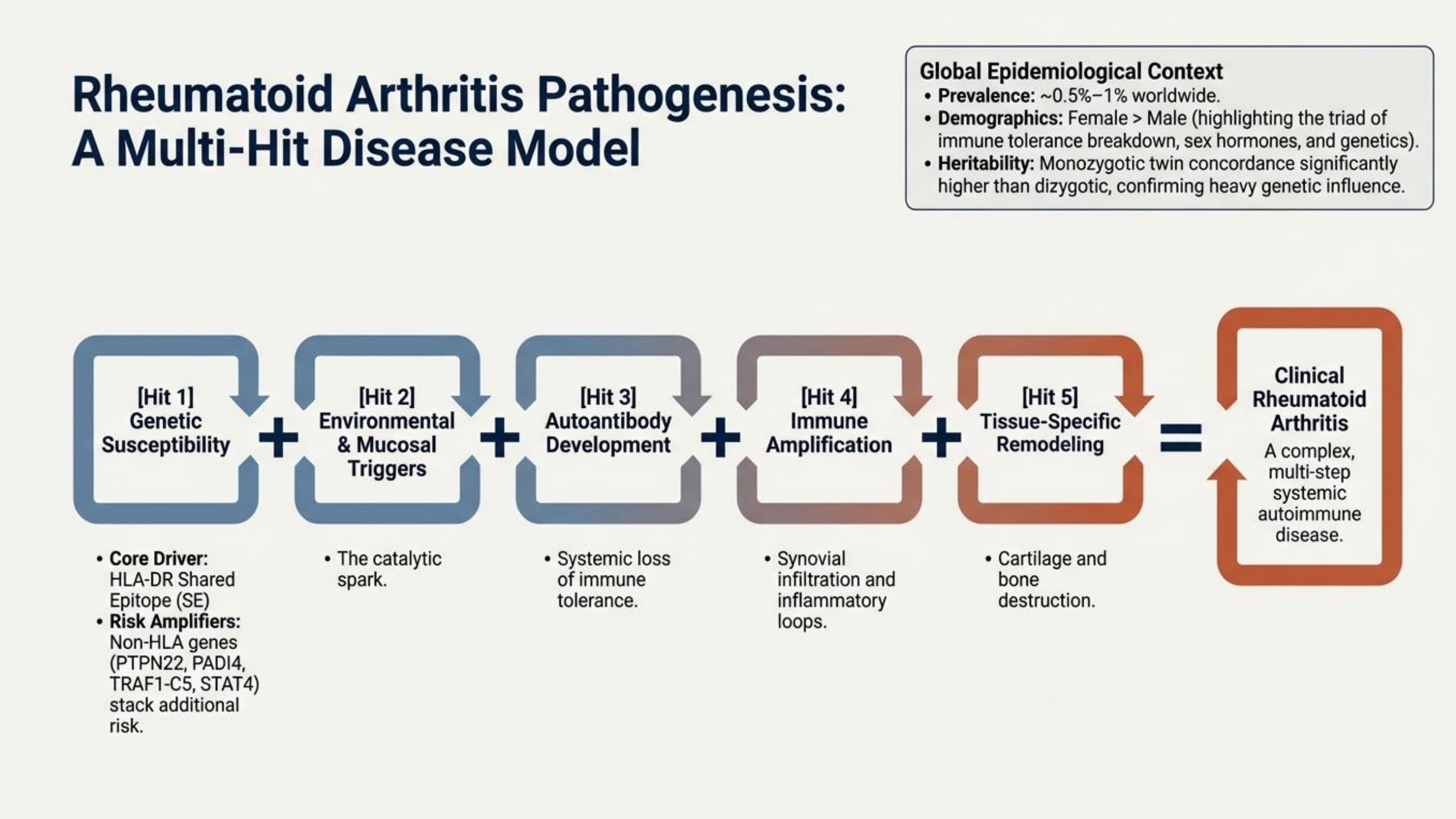 Rheumatoid Arthritis Pathogenesis: A Multi-Hit Disease Model

Global Epidemiological Context
• Prevalence: ~0.5%–1% worldwide.
• Demographics: Female > Male (highlighting the triad of immune tolerance breakdown, sex hormones, and genetics).
• Heritability: Monozygotic twin concordance significantly higher than dizygotic, confirming heavy genetic influence.

[Hit 1] Genetic Susceptibility + [Hit 2] Environmental & Mucosal Triggers + [Hit 3] Autoantibody Development + [Hit 4] Immune Amplification + [Hit 5] Tissue-Specific Remodeling = Clinical Rheumatoid Arthritis

A complex, multi-step systemic autoimmune disease.

• Core Driver: HLA-DR Shared Epitope (SE)
• Risk Amplifiers: Non-HLA genes (PTPN22, PADI4, TRAF1-C5, STAT4) stack additional risk.

• The catalytic spark.

• Systemic loss of immune tolerance.

• Synovial infiltration and inflammatory loops.

• Cartilage and bone destruction.